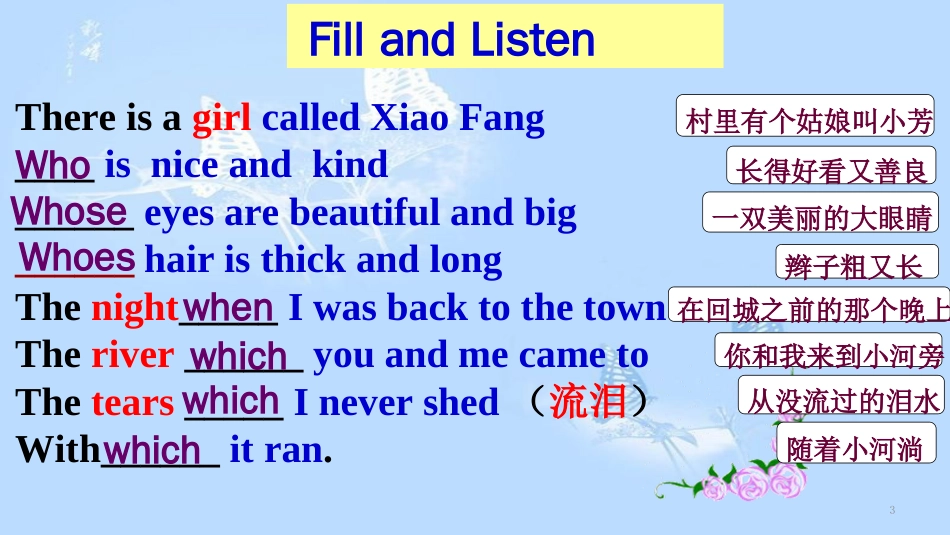 Fill and Listen

There is a girl called Xiao Fang
Who is nice and kind
Whose eyes are beautiful and big
Whoes hair is thick and long
The night when I was back to the town
The river which you and me came to
The tears which I never shed （流泪）
With which it ran.

村里有个姑娘叫小芳
长得好看又善良
一双美丽的大眼睛
辫子粗又长
在回城之前的那个晚上
你和我来到小河旁
从没流过的泪水
随着小河淌

3